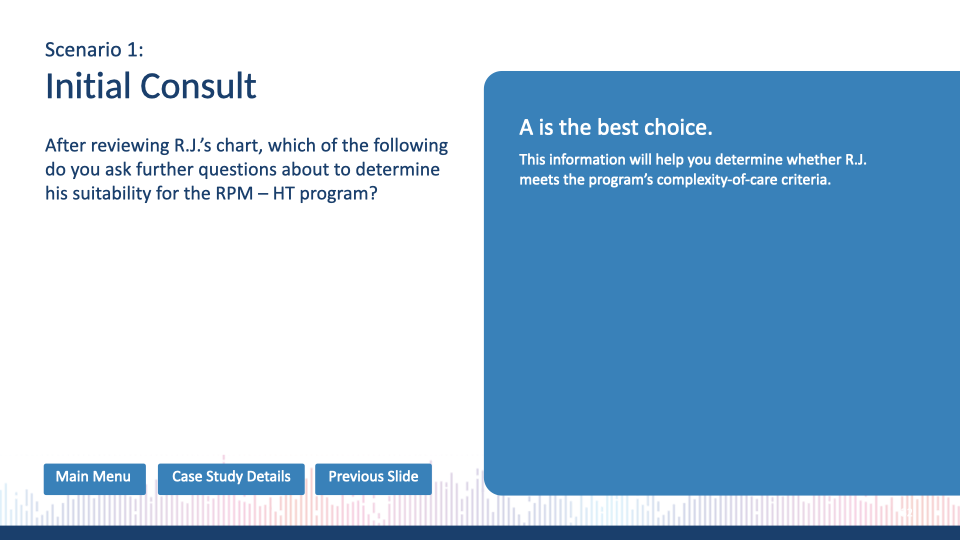 Scenario 1:
Initial Consult

After reviewing R.J.'s chart, which of the following do you ask further questions about to determine his suitability for the RPM – HT program?

A is the best choice.

This information will help you determine whether R.J. meets the program's complexity-of-care criteria.

Main Menu

Case Study Details

Previous Slide